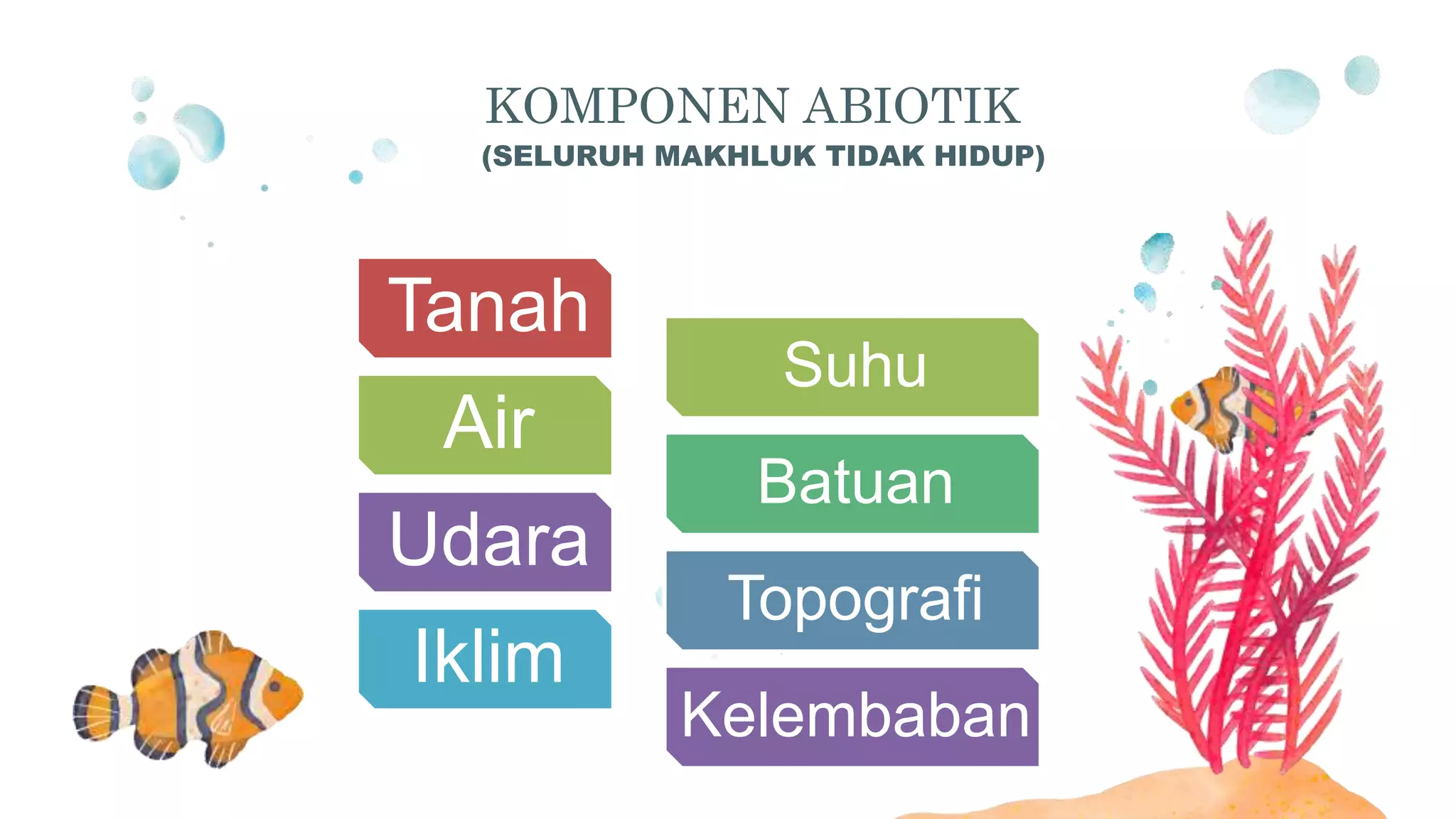 KOMPONEN ABIOTIK
(SELURUH MAKHLUK TIDAK HIDUP)

Tanah
Air
Udara
Iklim

Suhu
Batuan
Topografi
Kelembaban